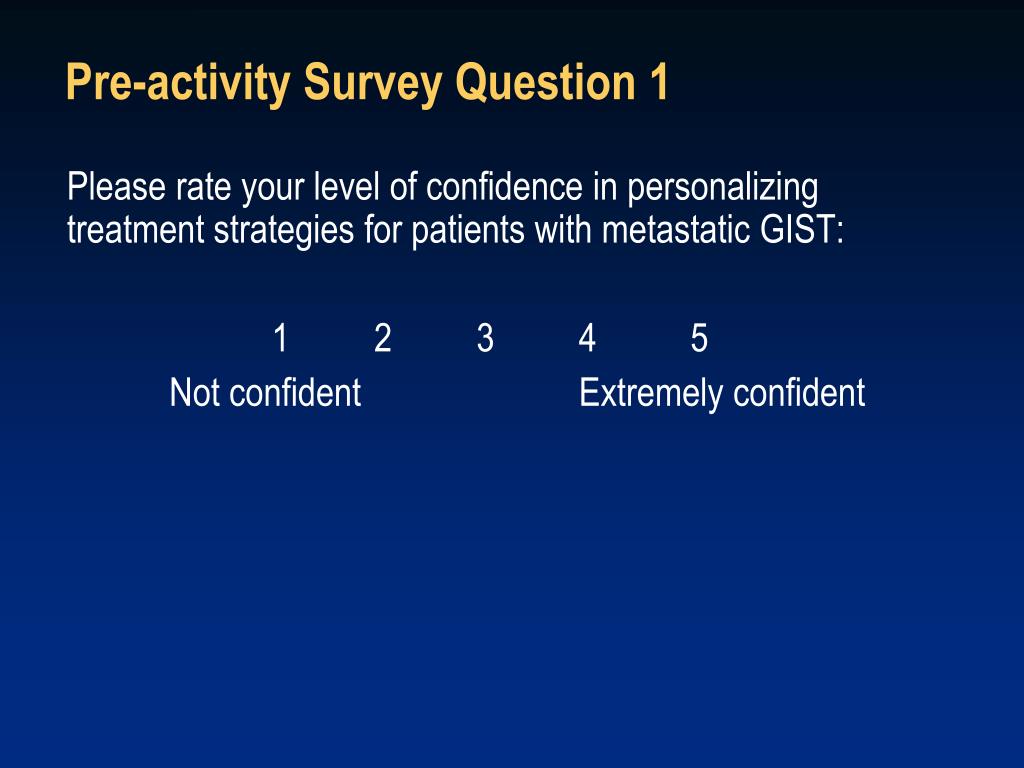 Pre-activity Survey Question 1

Please rate your level of confidence in personalizing treatment strategies for patients with metastatic GIST:

1 2 3 4 5

Not confident Extremely confident